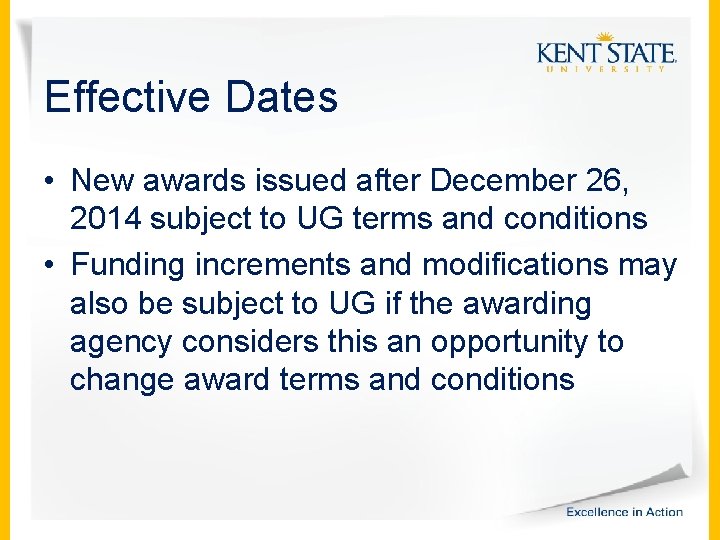 KENT STATE.
UNIVERSITY

Effective Dates

• New awards issued after December 26, 2014 subject to UG terms and conditions
• Funding increments and modifications may also be subject to UG if the awarding agency considers this an opportunity to change award terms and conditions

Excellence in Action